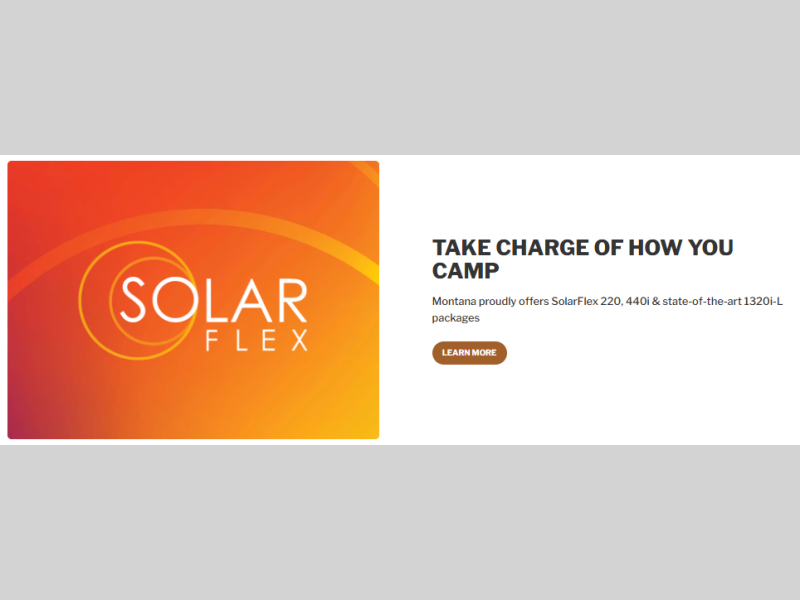 SOLAR
FLEX

TAKE CHARGE OF HOW YOU CAMP

Montana proudly offers SolarFlex 220, 440i & state-of-the-art 1320i-L packages

LEARN MORE